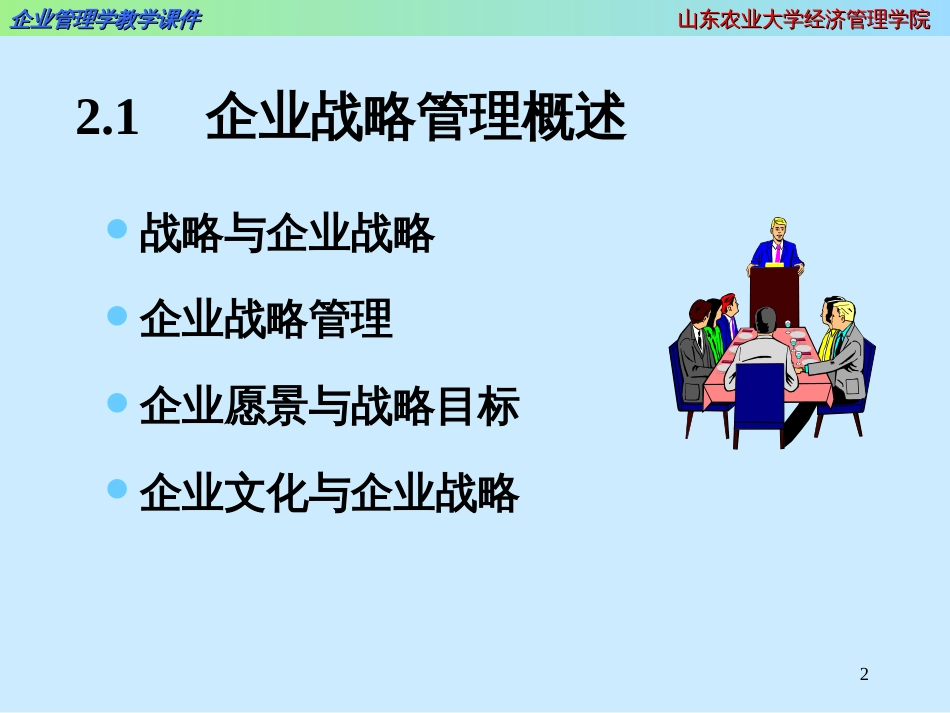 企业管理学教学课件

山东农业大学经济管理学院

2.1 企业战略管理概述

- 战略与企业战略
- 企业战略管理
- 企业愿景与战略目标
- 企业文化与企业战略

2